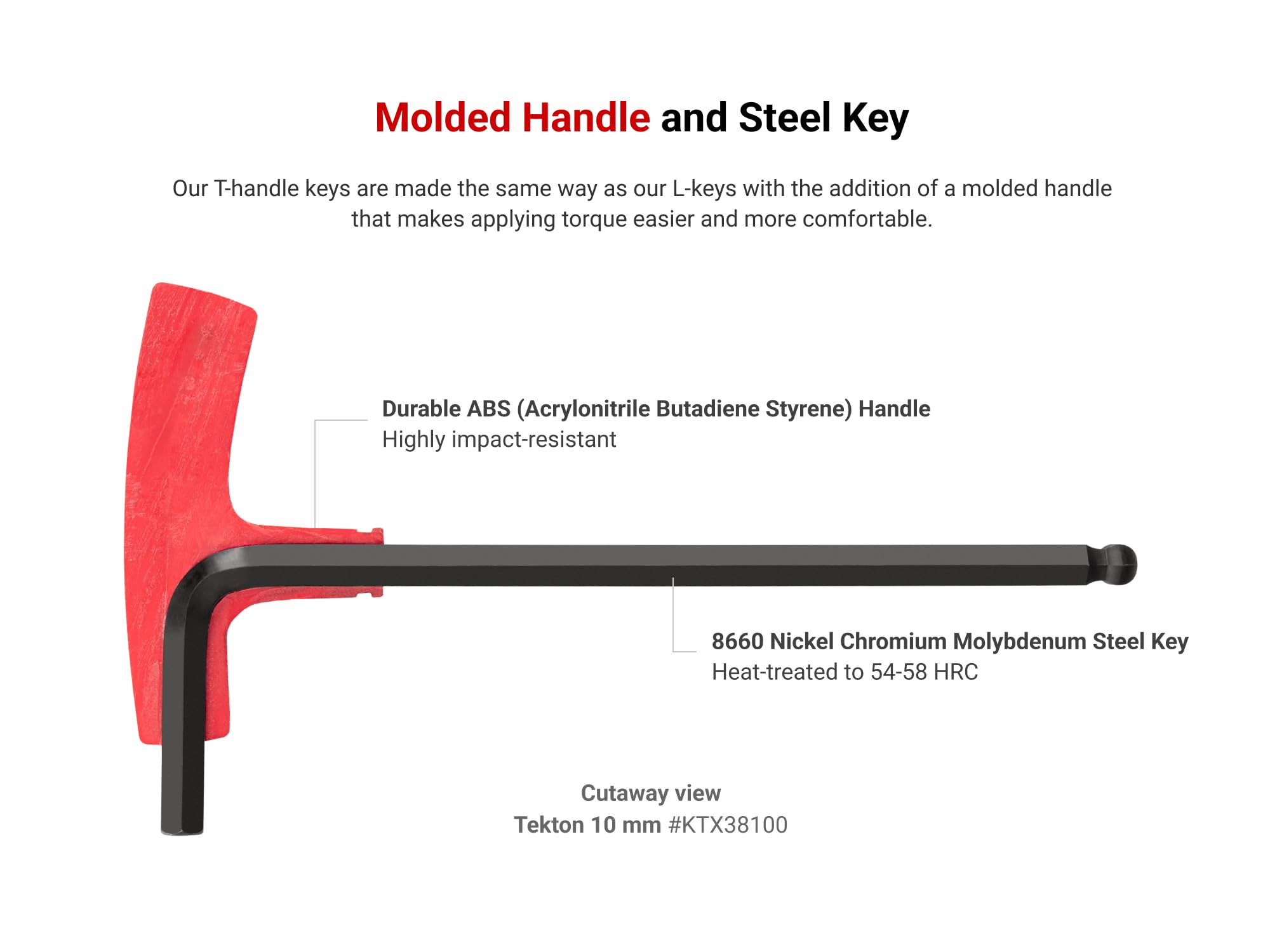 Molded Handle and Steel Key

Our T-handle keys are made the same way as our L-keys with the addition of a molded handle that makes applying torque easier and more comfortable.

Durable ABS (Acrylonitrile Butadiene Styrene) Handle
Highly impact-resistant

8660 Nickel Chromium Molybdenum Steel Key
Heat-treated to 54-58 HRC

Cutaway view
Tekton 10 mm #KTX38100